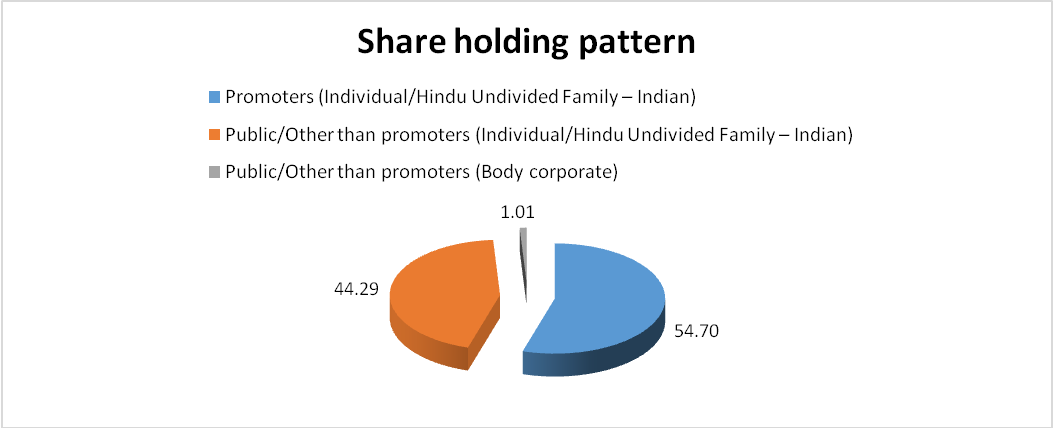 Share holding pattern

Promoters (Individual/Hindu Undivided Family – Indian)

Public/Other than promoters (Individual/Hindu Undivided Family – Indian)

Public/Other than promoters (Body corporate)

1.01

44.29

54.70